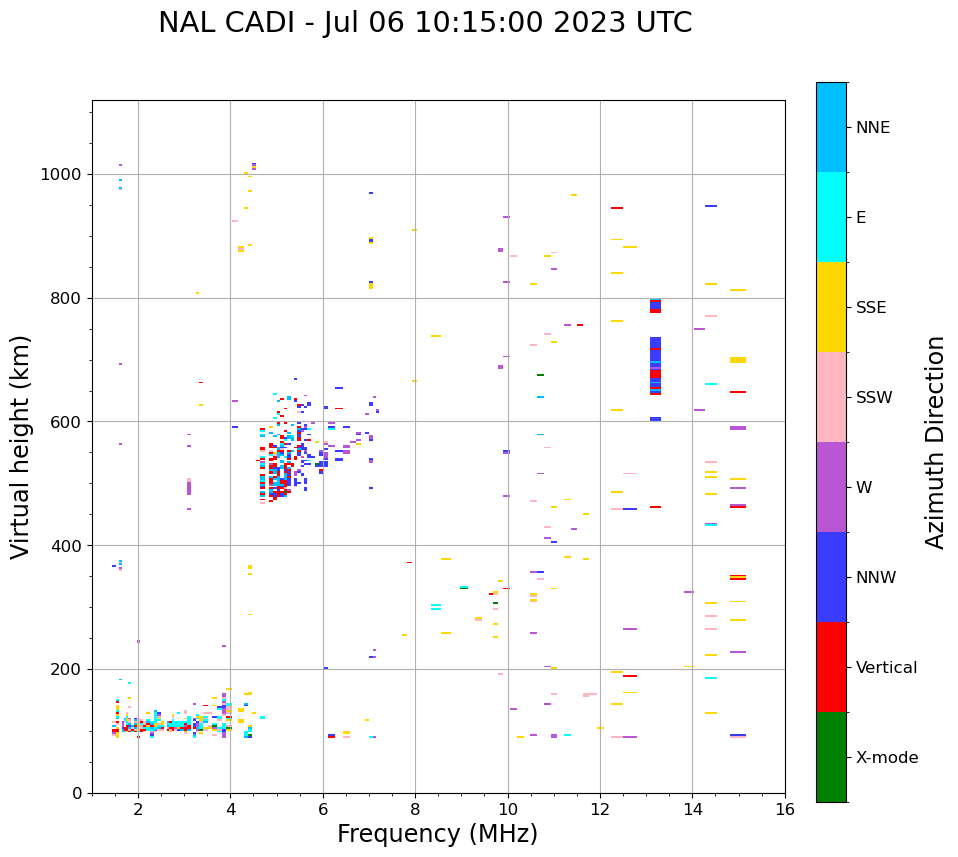 NAL CADI - Jul 06 10:15:00 2023 UTC

Virtual height (km)

1000
800
600
400
200
0

2
4
6
8
10
12
14
16

Frequency (MHz)

NNE
E
SSE
SSW
W
NNW
Vertical
X-mode

Azimuth Direction